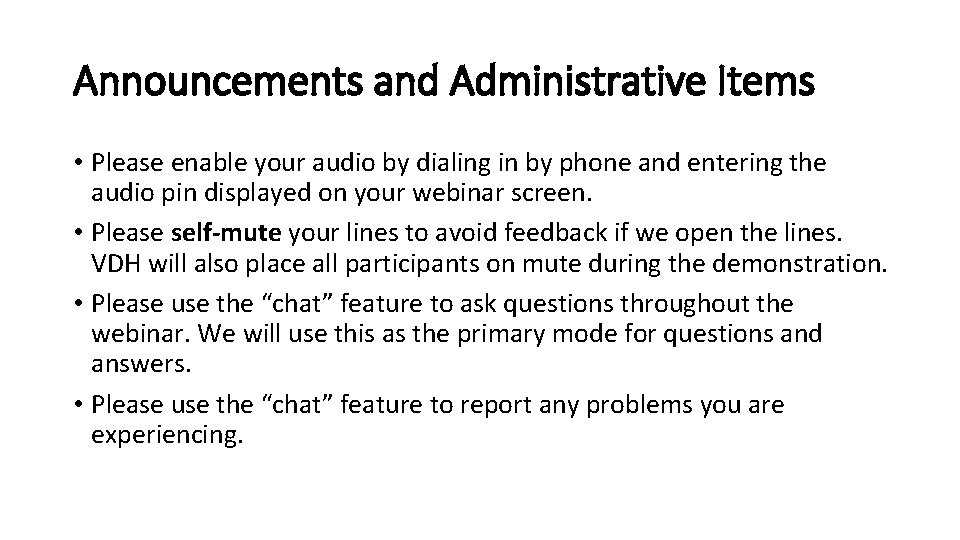 Announcements and Administrative Items

• Please enable your audio by dialing in by phone and entering the audio pin displayed on your webinar screen.

• Please self-mute your lines to avoid feedback if we open the lines. VDH will also place all participants on mute during the demonstration.

• Please use the “chat” feature to ask questions throughout the webinar. We will use this as the primary mode for questions and answers.

• Please use the “chat” feature to report any problems you are experiencing.